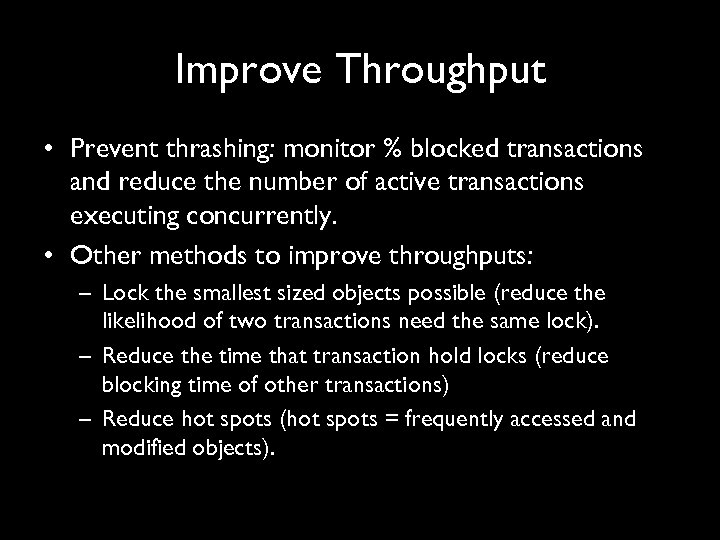 Improve Throughput

• Prevent thrashing: monitor % blocked transactions and reduce the number of active transactions executing concurrently.

• Other methods to improve throughputs:

– Lock the smallest sized objects possible (reduce the likelihood of two transactions need the same lock).

– Reduce the time that transaction hold locks (reduce blocking time of other transactions)

– Reduce hot spots (hot spots = frequently accessed and modified objects).